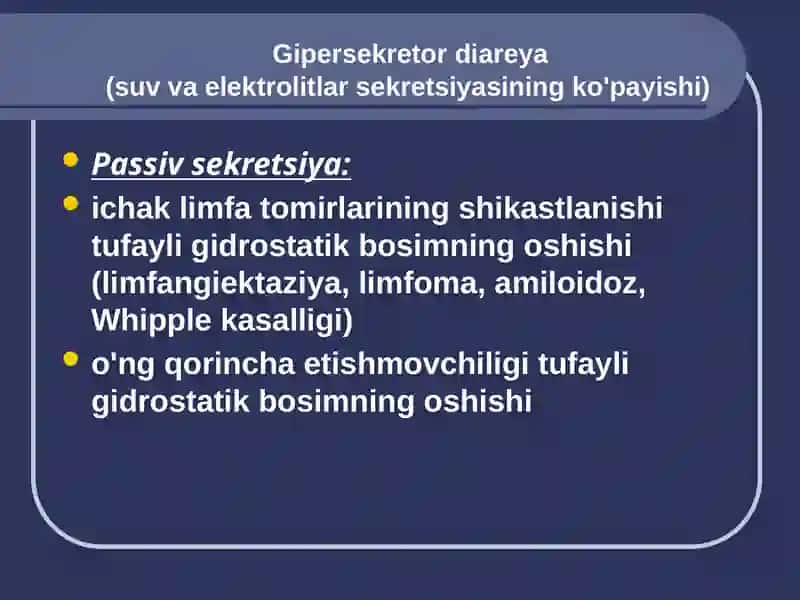 Gipersekretor diareya
(suv va elektrolitlar sekretsiyasining ko'payishi)

- Passiv sekretsiya:
- ichak limfa tomirlarining shikastlanishi tufayli gidrostatik bosimning oshishi (limfangiektaziya, limfoma, amiloidoz, Whipple kasalligi)
- o'ng qorincha etishmovchiligi tufayli gidrostatik bosimning oshishi